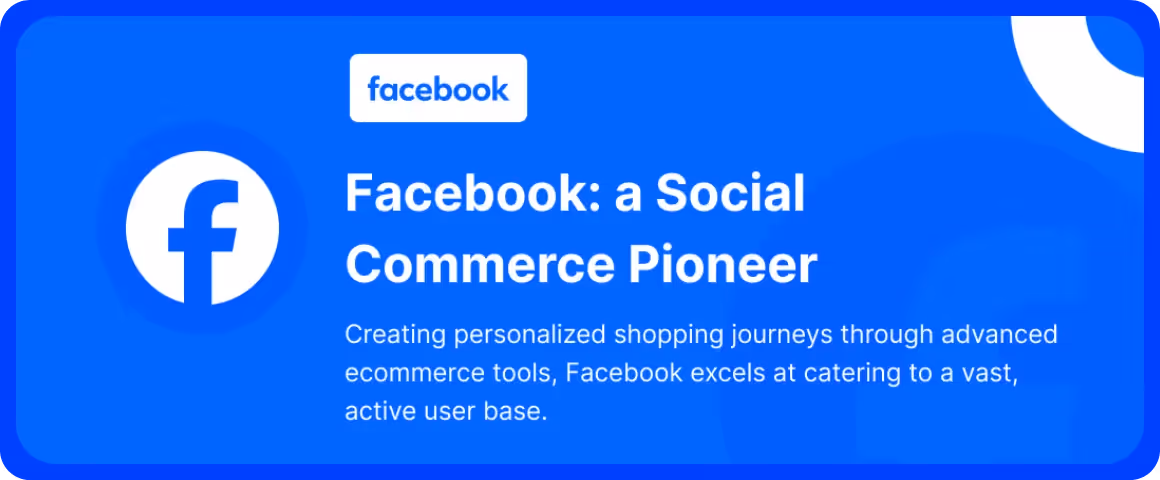 facebook

Facebook: a Social Commerce Pioneer

Creating personalized shopping journeys through advanced ecommerce tools, Facebook excels at catering to a vast, active user base.